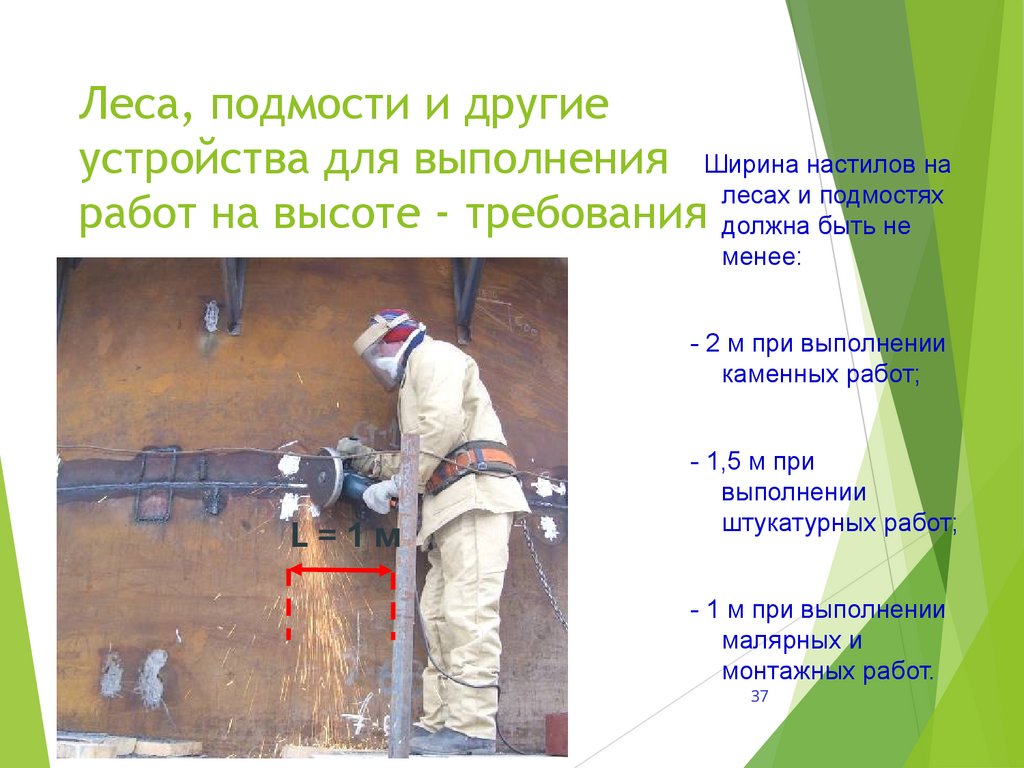 Леса, подмости и другие устройства для выполнения работ на высоте - требования

L = 1 м

Ширина настилов на лесах и подмостях должна быть не менее:

- 2 м при выполнении каменных работ;

- 1,5 м при выполнении штукатурных работ;

- 1 м при выполнении малярных и монтажных работ.

37